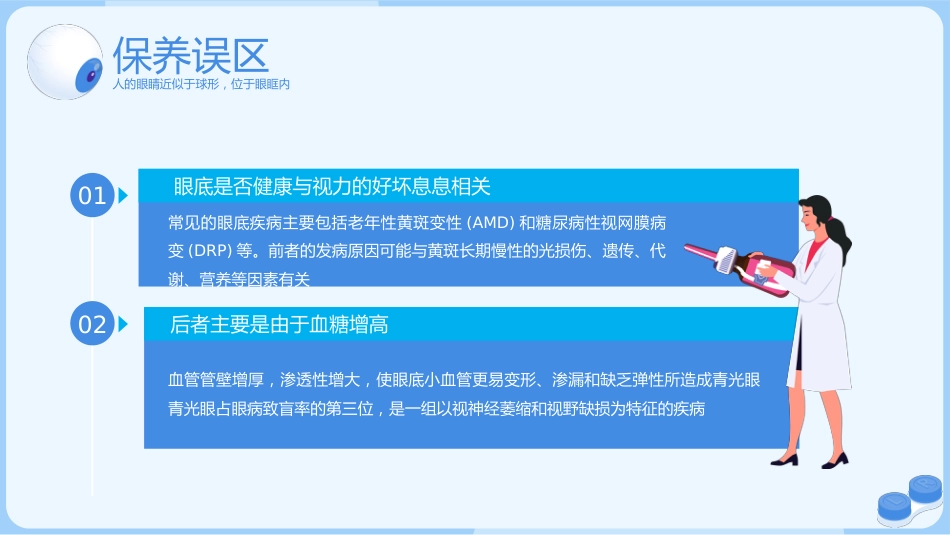 保养误区
人的眼睛近似于球形，位于眼眶内

01
眼底是否健康与视力的好坏息息相关
常见的眼底疾病主要包括老年性黄斑变性 (AMD) 和糖尿病性视网膜病变 (DRP) 等。前者的发病原因可能与黄斑长期慢性的光损伤、遗传、代谢、营养等因素有关

02
后者主要是由于血糖增高
血管管壁增厚，渗透性增大，使眼底小血管更易变形、渗漏和缺乏弹性所造成青光眼
青光眼占眼病致盲率的第三位，是一组以视神经萎缩和视野缺损为特征的疾病